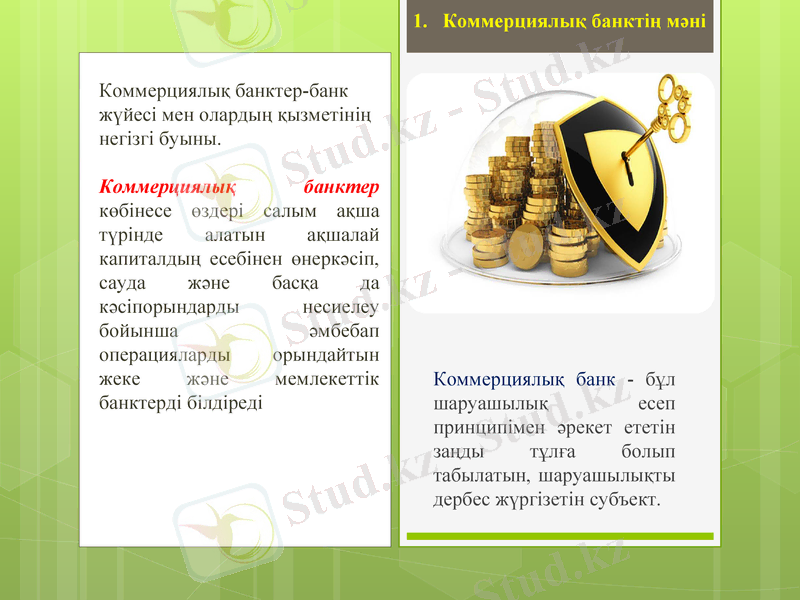 1. Коммерциялық банктің мәні

Коммерциялық банктер-банк жүйесі мен олардың қызметінің негізгі буыны.

Коммерциялық банктер көбінесе өздері салым ақша түрінде алатын ақшалай капиталдың есебінен өнеркәсіп, сауда және басқа да кәсіпорындарды несиелеу бойынша әмбебап операцияларды орындайтын жеке және мемлекеттік банктерді білдіреді

Коммерциялық банк - бұл шаруашылық есеп принципімен әрекет ететін заңды тұлға болып табылатын, шаруашылықты дербес жүргізетін субъект.

Stud.kz - Stud.kz
Stud.kz - Stud.kz
Stud.kz - Stud.kz
Stud.kz